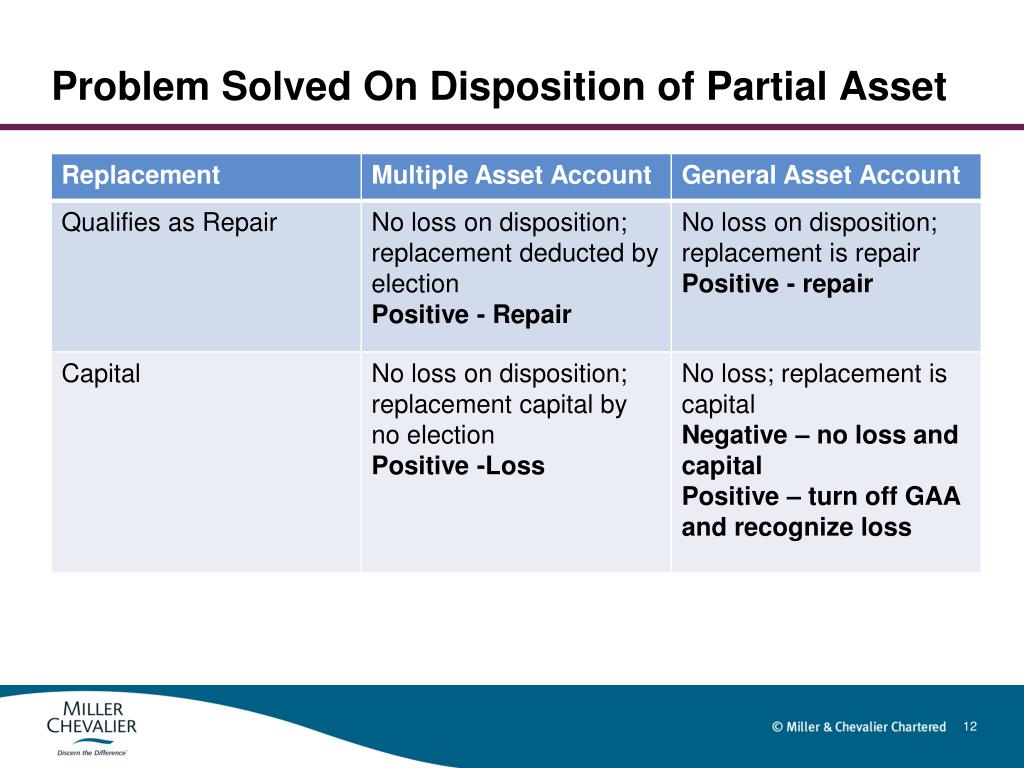 Problem Solved On Disposition of Partial Asset

| Replacement | Multiple Asset Account | General Asset Account |
|---|---|---|
| Qualifies as Repair | No loss on disposition; replacement deducted by election **Positive - Repair** | No loss on disposition; replacement is repair **Positive - repair** |
| Capital | No loss on disposition; replacement capital by no election **Positive -Loss** | No loss; replacement is capital **Negative – no loss and capital** **Positive – turn off GAA and recognize loss** |

MILLER CHEVALIER
Discern the Difference

© Miller & Chevalier Chartered 12